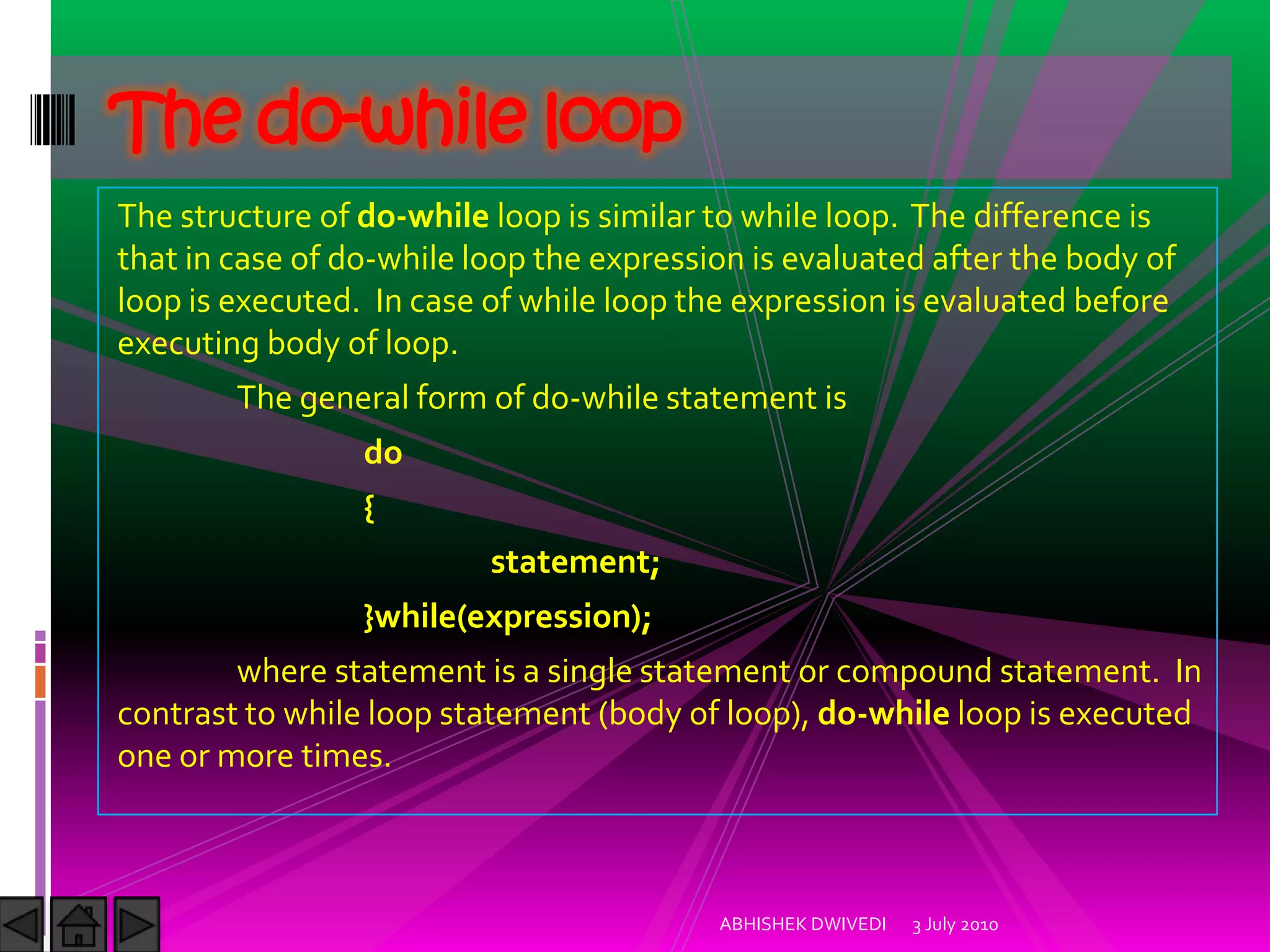 The do-while loop

The structure of do-while loop is similar to while loop. The difference is that in case of do-while loop the expression is evaluated after the body of loop is executed. In case of while loop the expression is evaluated before executing body of loop.

The general form of do-while statement is

do

{

statement;

}while(expression);

where statement is a single statement or compound statement. In contrast to while loop statement (body of loop), do-while loop is executed one or more times.

ABHISHEK DWIVEDI 3 July 2010